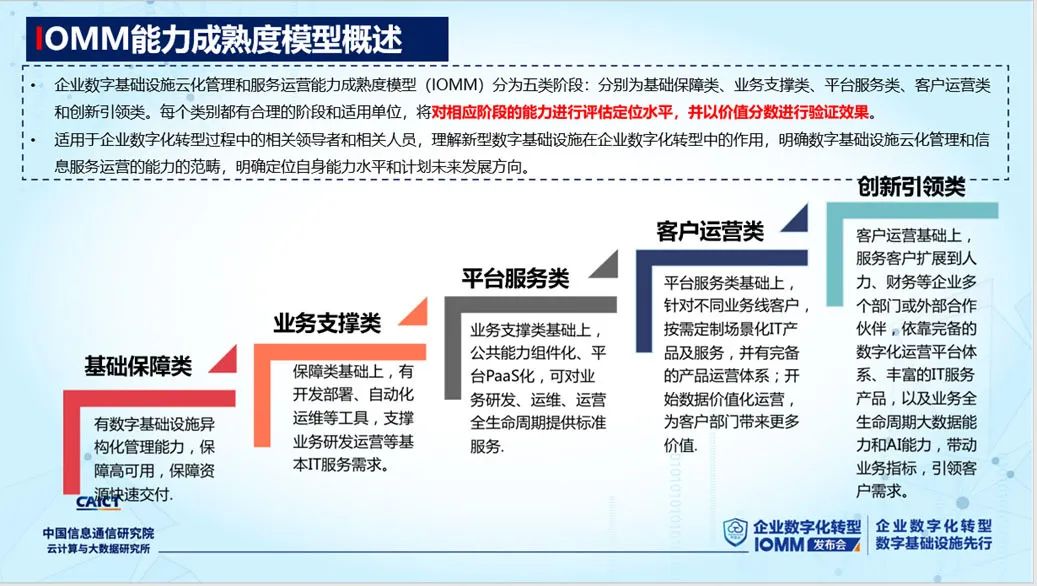 IOMM能力成熟度模型概述

• 企业数字基础设施云化管理和服务运营能力成熟度模型（IOMM）分为五类阶段：分别为基础保障类、业务支撑类、平台服务类、客户运营类和创新引领类。每个类别都有合理的阶段和适用单位，将对相应阶段的能力进行评估定位水平，并以价值分数进行验证效果。

• 适用于企业数字化转型过程中的相关领导者和相关人员，理解新型数字基础设施在企业数字化转型中的作用，明确数字基础设施云化管理和信息服务运营的能力的范畴，明确定位自身能力水平和计划未来发展方向。

基础保障类

有数字基础设施异构化管理能力，保障高可用，保障资源快速交付.

业务支撑类

保障类基础上，有开发部署、自动化运维等工具，支撑业务研发运营等基本IT服务需求。

平台服务类

业务支撑类基础上，公共能力组件化、平台PaaS化，可对业务研发、运维、运营全生命周期提供标准服务.

客户运营类

平台服务类基础上，针对不同业务线客户，按需定制场景化IT产品及服务，并有完备的产品运营体系；开始数据价值化运营，为客户部门带来更多价值.

创新引领类

客户运营基础上，服务客户扩展到人力、财务等企业多个部门或外部合作伙伴，依靠完备的数字化运营平台体系、丰富的IT服务产品，以及业务全生命周期大数据能力和AI能力，带动业务指标，引领客户需求。

CAICT
中国信息通信研究院
云计算与大数据研究所

企业数字化转型 IOMM 发布会
企业数字化转型 数字基础设施先行